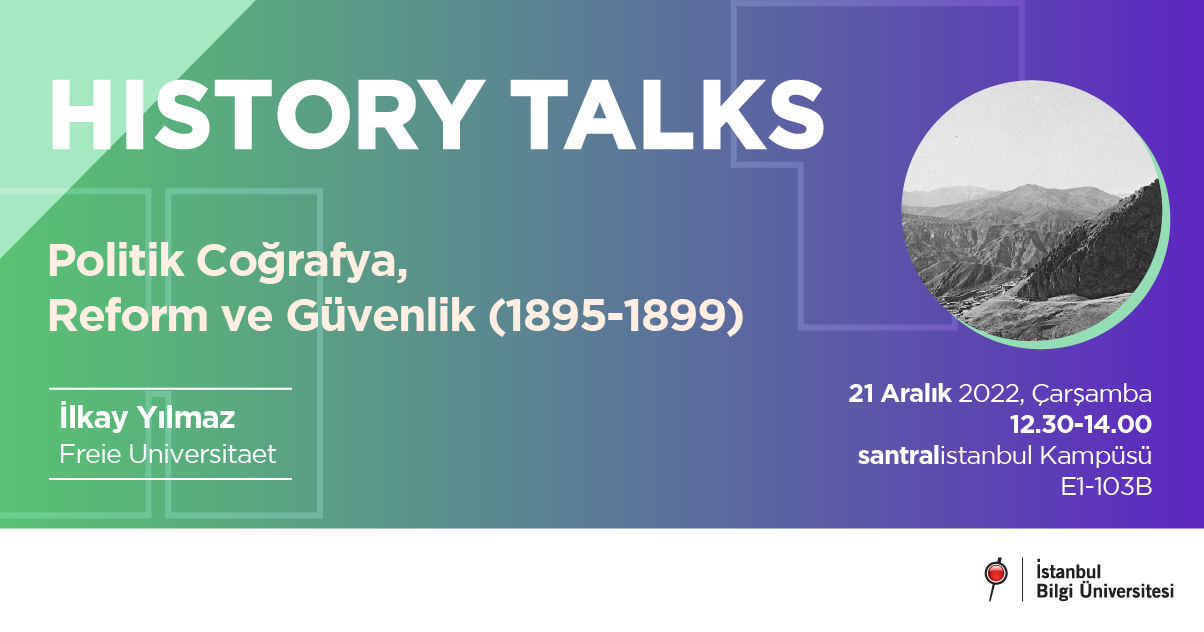 HISTORY TALKS

Politik Coğrafya, Reform ve Güvenlik (1895-1899)

İlkay Yılmaz
Freie Universitaet

21 Aralık 2022, Çarşamba
12.30-14.00
santralistanbul Kampüsü
E1-103B

İstanbul Bilgi Üniversitesi